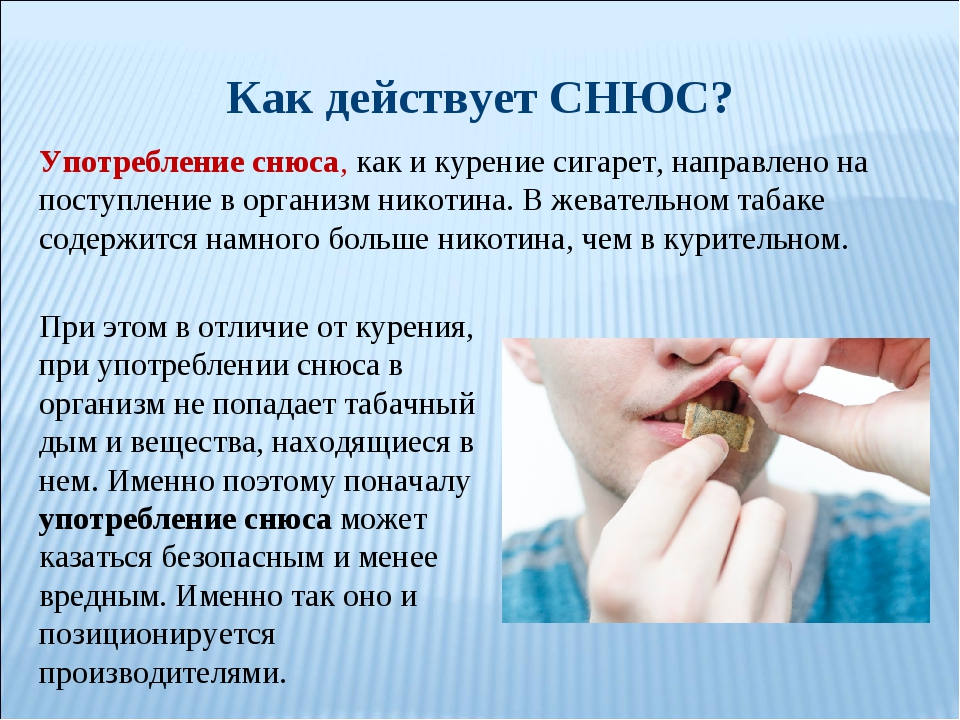 Как действует СНЮС?

Употребление снюса, как и курение сигарет, направлено на поступление в организм никотина. В жевательном табаке содержится намного больше никотина, чем в курительном.

При этом в отличие от курения, при употреблении снюса в организм не попадает табачный дым и вещества, находящиеся в нем. Именно поэтому поначалу употребление снюса может казаться безопасным и менее вредным. Именно так оно и позиционируется производителями.